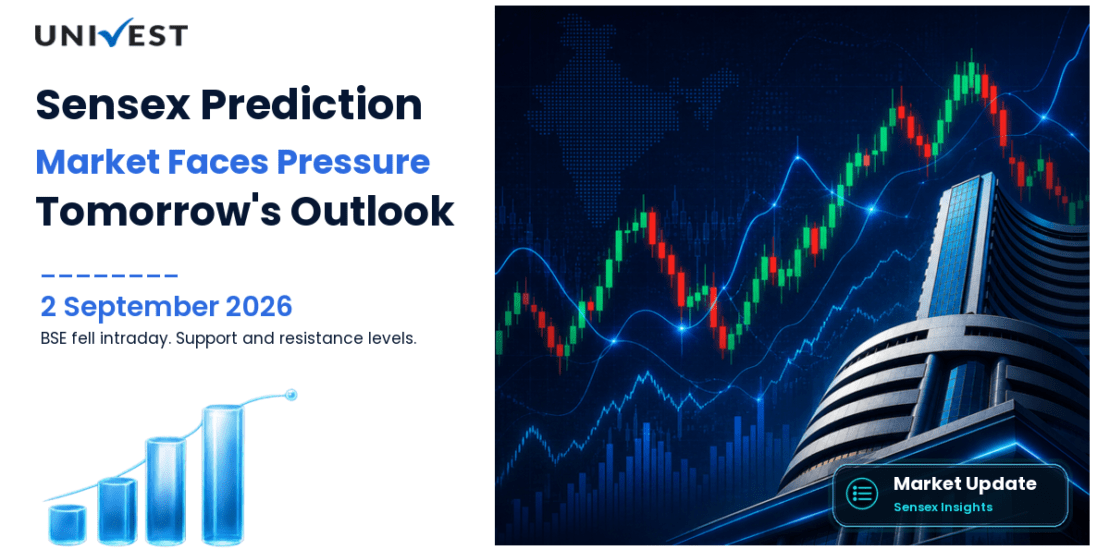 UNIVEST

Sensex Prediction
Market Faces Pressure
Tomorrow's Outlook

2 September 2026
BSE fell intraday. Support and resistance levels.

Market Update
Sensex Insights